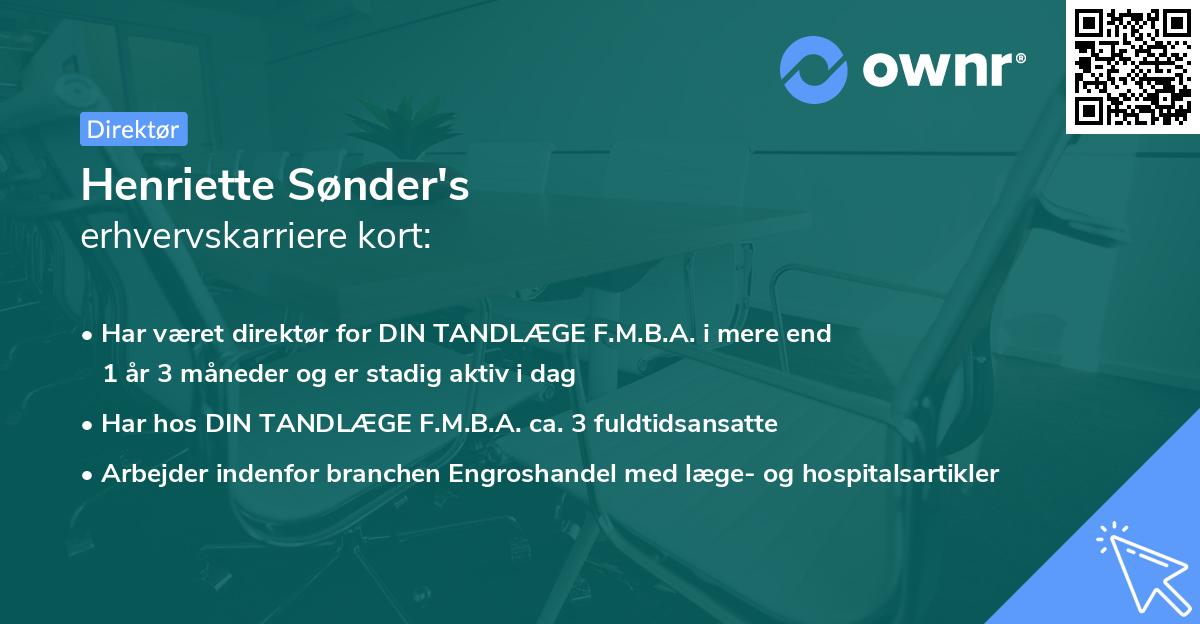 ownr®

Direktør

Henriette Sønder's
erhvervskarriere kort:

• Har været direktør for DIN TANDLÆGE F.M.B.A. i mere end 1 år 3 måneder og er stadig aktiv i dag
• Har hos DIN TANDLÆGE F.M.B.A. ca. 3 fuldtidsansatte
• Arbejder indenfor branchen Engroshandel med læge- og hospitalsartikler